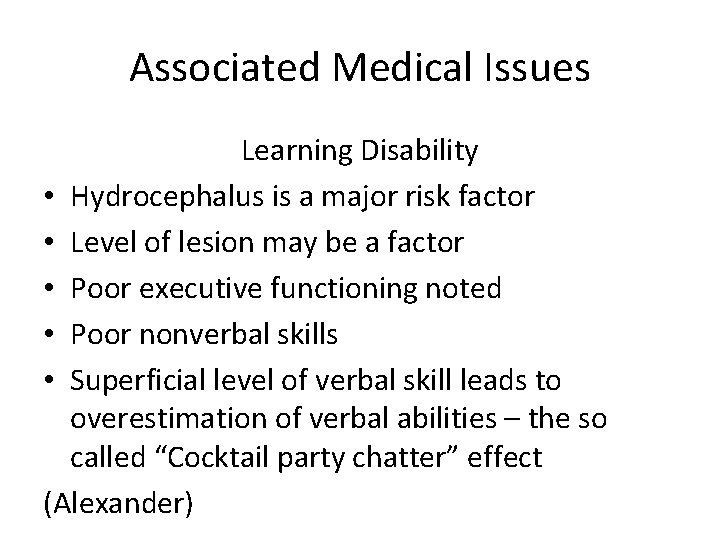 Associated Medical Issues

Learning Disability

• Hydrocephalus is a major risk factor
• Level of lesion may be a factor
• Poor executive functioning noted
• Poor nonverbal skills
• Superficial level of verbal skill leads to overestimation of verbal abilities – the so called “Cocktail party chatter” effect

(Alexander)